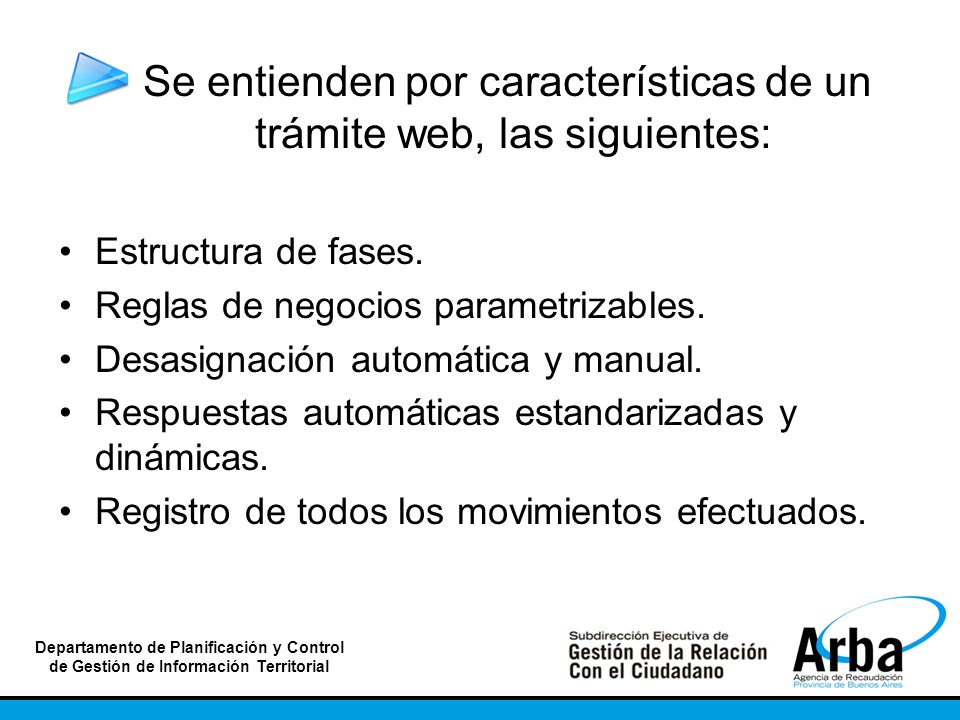 Se entienden por características de un trámite web, las siguientes:

• Estructura de fases.
• Reglas de negocios parametrizables.
• Desasignación automática y manual.
• Respuestas automáticas estandarizadas y dinámicas.
• Registro de todos los movimientos efectuados.

Departamento de Planificación y Control de Gestión de Información Territorial

Subdirección Ejecutiva de Gestión de la Relación Con el Ciudadano

Arba
Agencia de Recaudación
Provincia de Buenos Aires